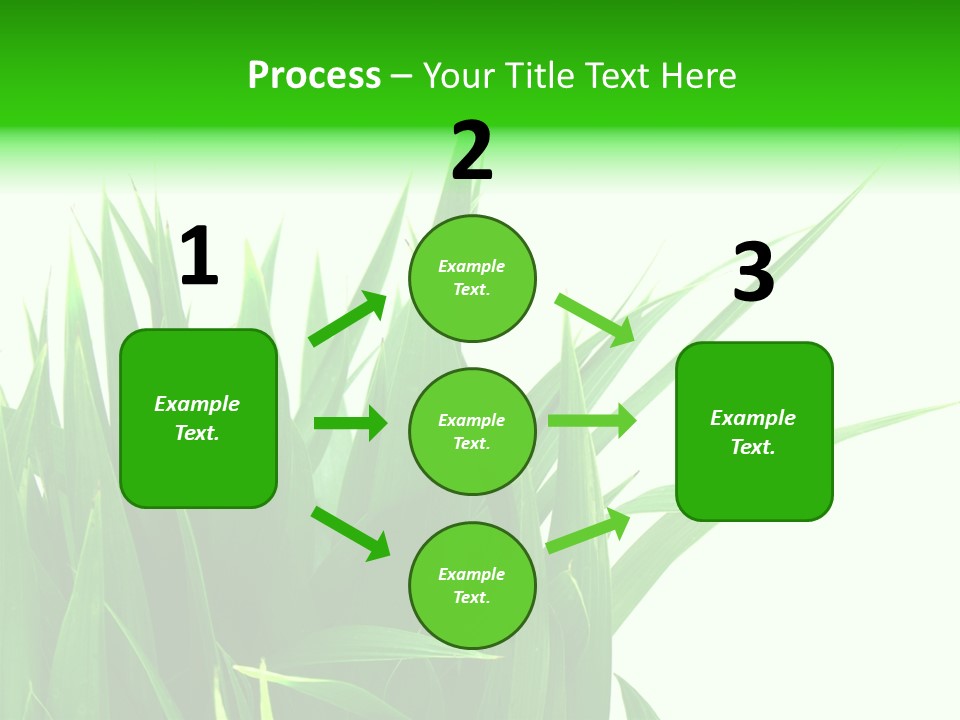 Process – Your Title Text Here

1

Example Text.

2

Example Text.

Example Text.

Example Text.

3

Example Text.